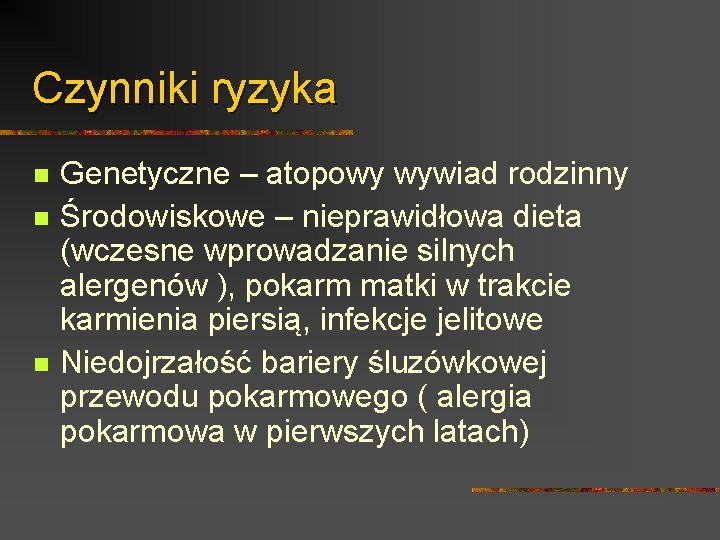 Czynniki ryzyka

- Genetyczne – atopowy wywiad rodzinny
- Środowiskowe – nieprawidłowa dieta (wczesne wprowadzanie silnych alergenów ), pokarm matki w trakcie karmienia piersią, infekcje jelitowe
- Niedojrzałość bariery śluzówkowej przewodu pokarmowego ( alergia pokarmowa w pierwszych latach)